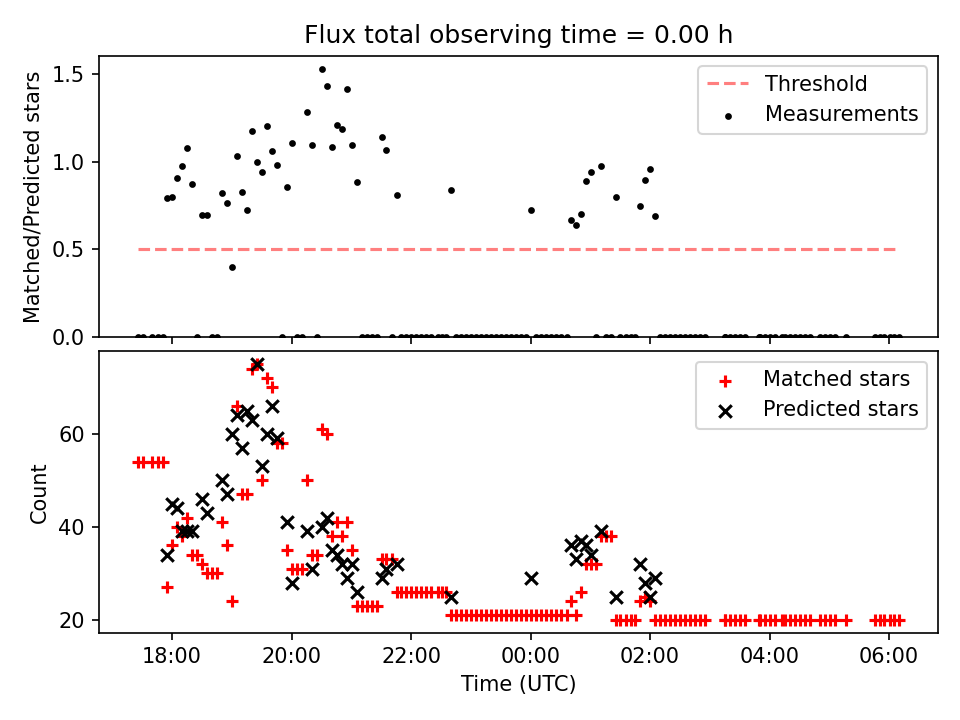 Flux total observing time = 0.00 h

Matched/Predicted stars

1.5
1.0
0.5
0.0

Threshold
Measurements

Count

60
40
20

Matched stars
Predicted stars

18:00
20:00
22:00
00:00
02:00
04:00
06:00

Time (UTC)